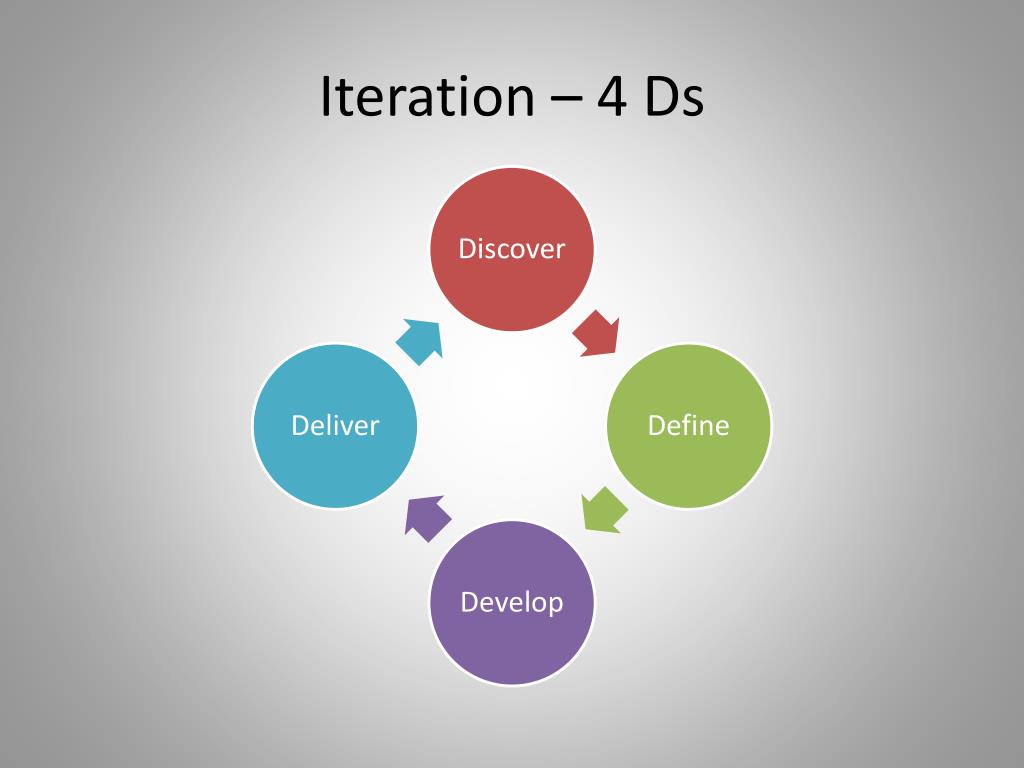 Iteration – 4 Ds

Discover

Define

Develop

Deliver